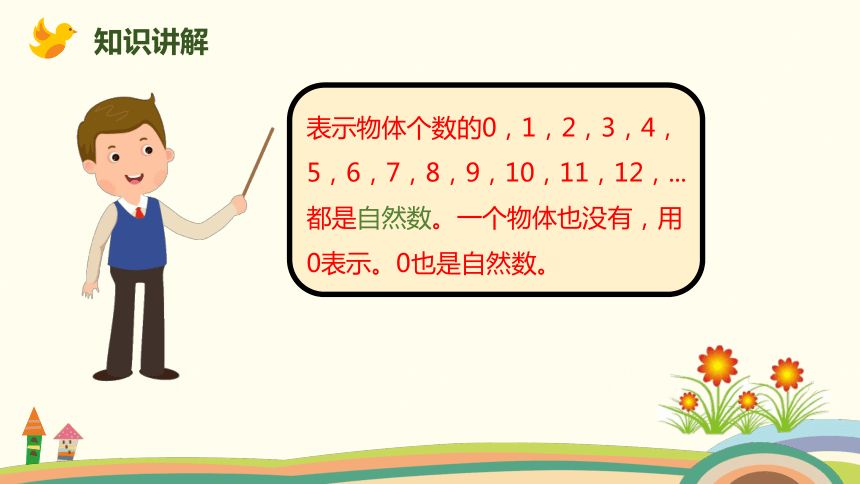 知识讲解

表示物体个数的0，1，2，3，4，5，6，7，8，9，10，11，12，…都是自然数。一个物体也没有，用0表示。0也是自然数。